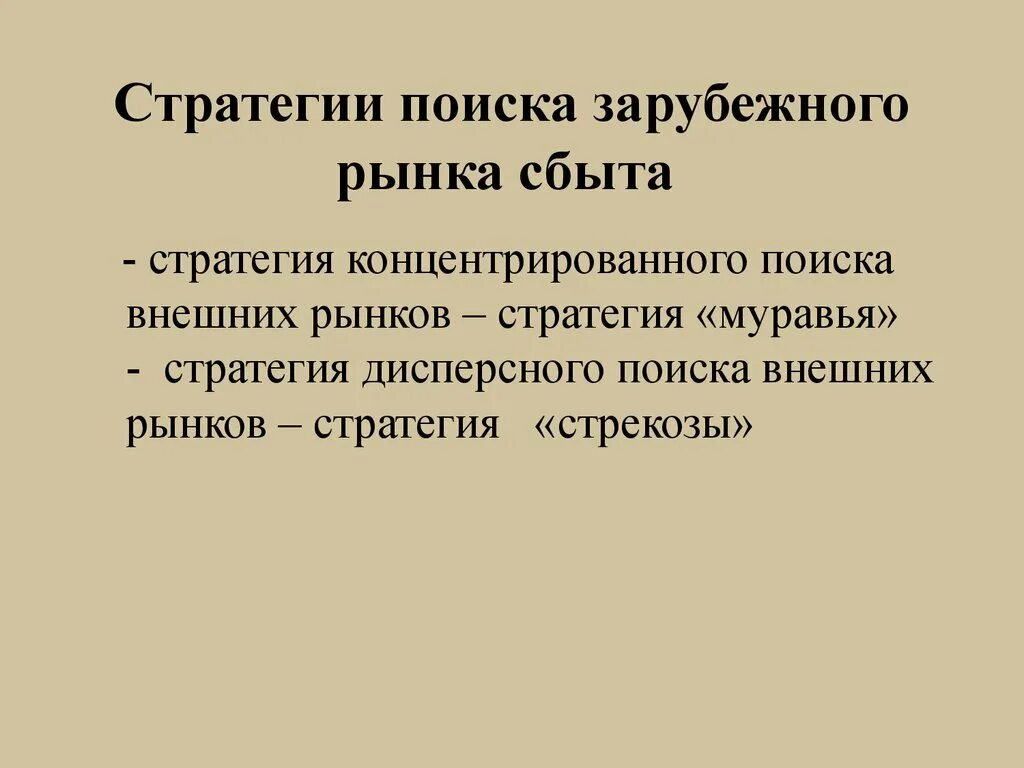 Стратегии поиска зарубежного рынка сбыта

- стратегия концентрированного поиска внешних рынков – стратегия «муравья»

- стратегия дисперсного поиска внешних рынков – стратегия «стрекозы»